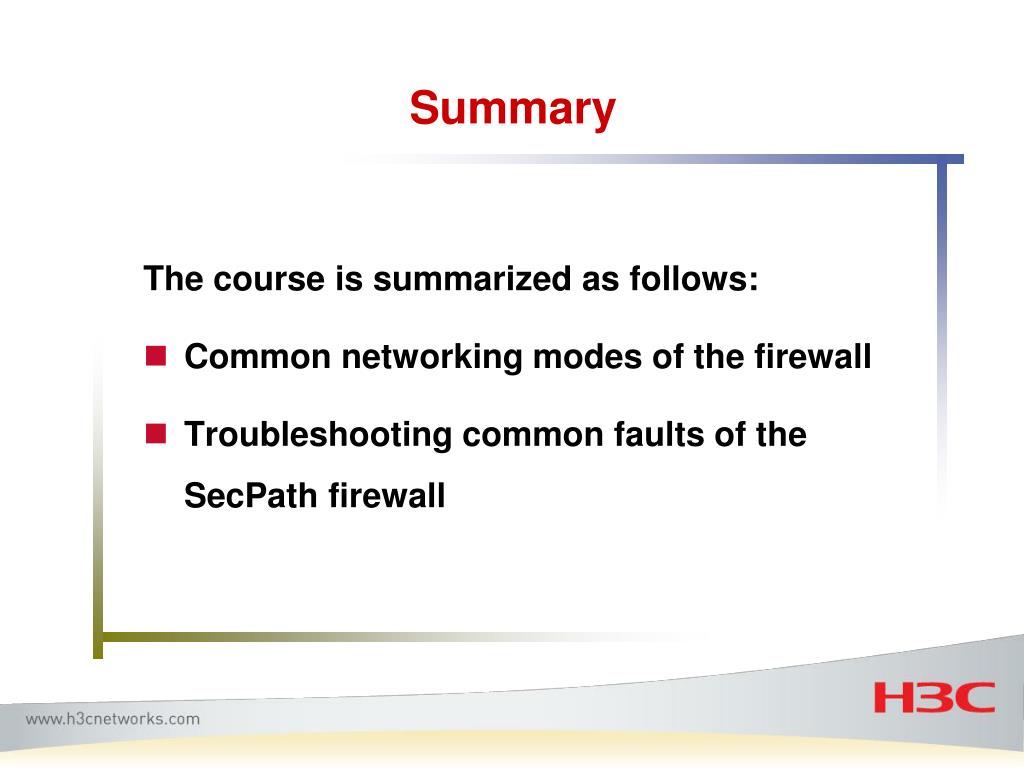 Summary

The course is summarized as follows:

Common networking modes of the firewall

Troubleshooting common faults of the SecPath firewall

www.h3cnetworks.com

H3C